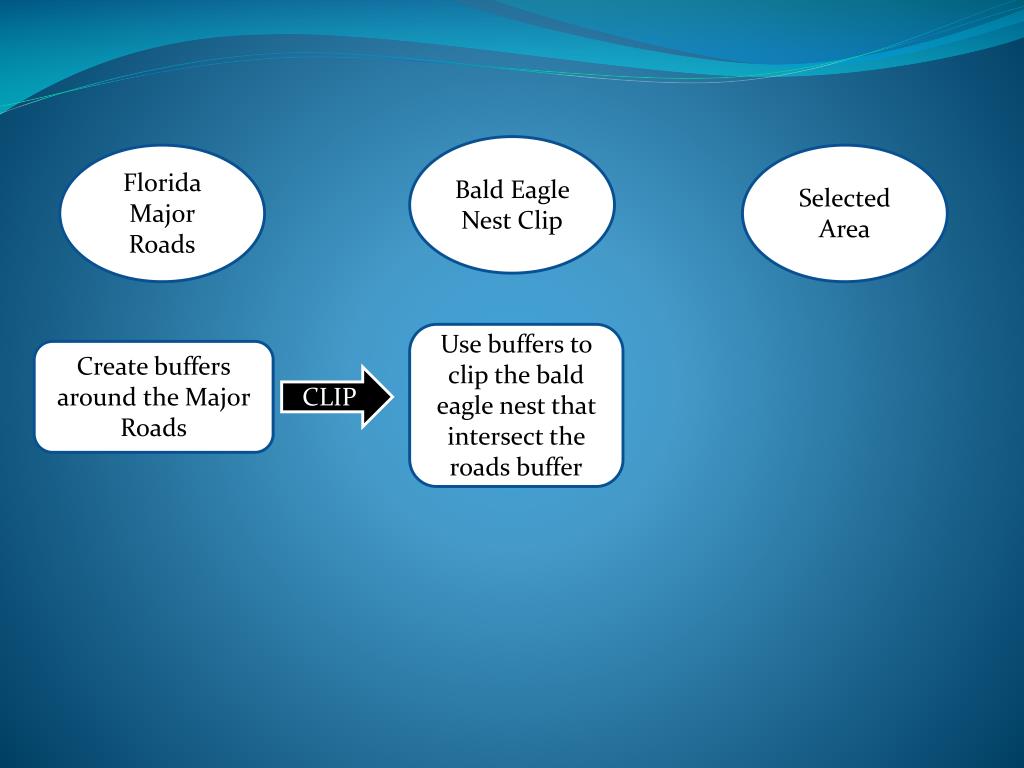 Florida Major Roads

Bald Eagle Nest Clip

Selected Area

Create buffers around the Major Roads

CLIP

Use buffers to clip the bald eagle nest that intersect the roads buffer